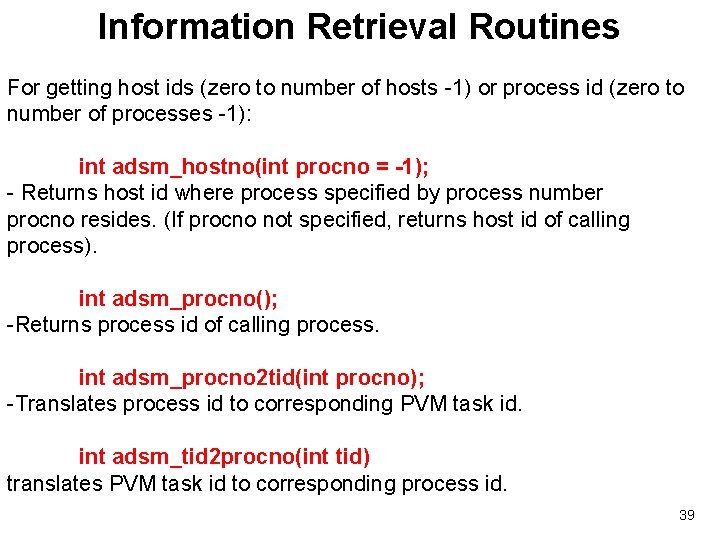 Information Retrieval Routines

For getting host ids (zero to number of hosts -1) or process id (zero to number of processes -1):

int adsm_hostno(int procno = -1);
- Returns host id where process specified by process number procno resides. (If procno not specified, returns host id of calling process).

int adsm_procno();
-Returns process id of calling process.

int adsm_procno2tid(int procno);
-Translates process id to corresponding PVM task id.

int adsm_tid2procno(int tid)
translates PVM task id to corresponding process id.

39